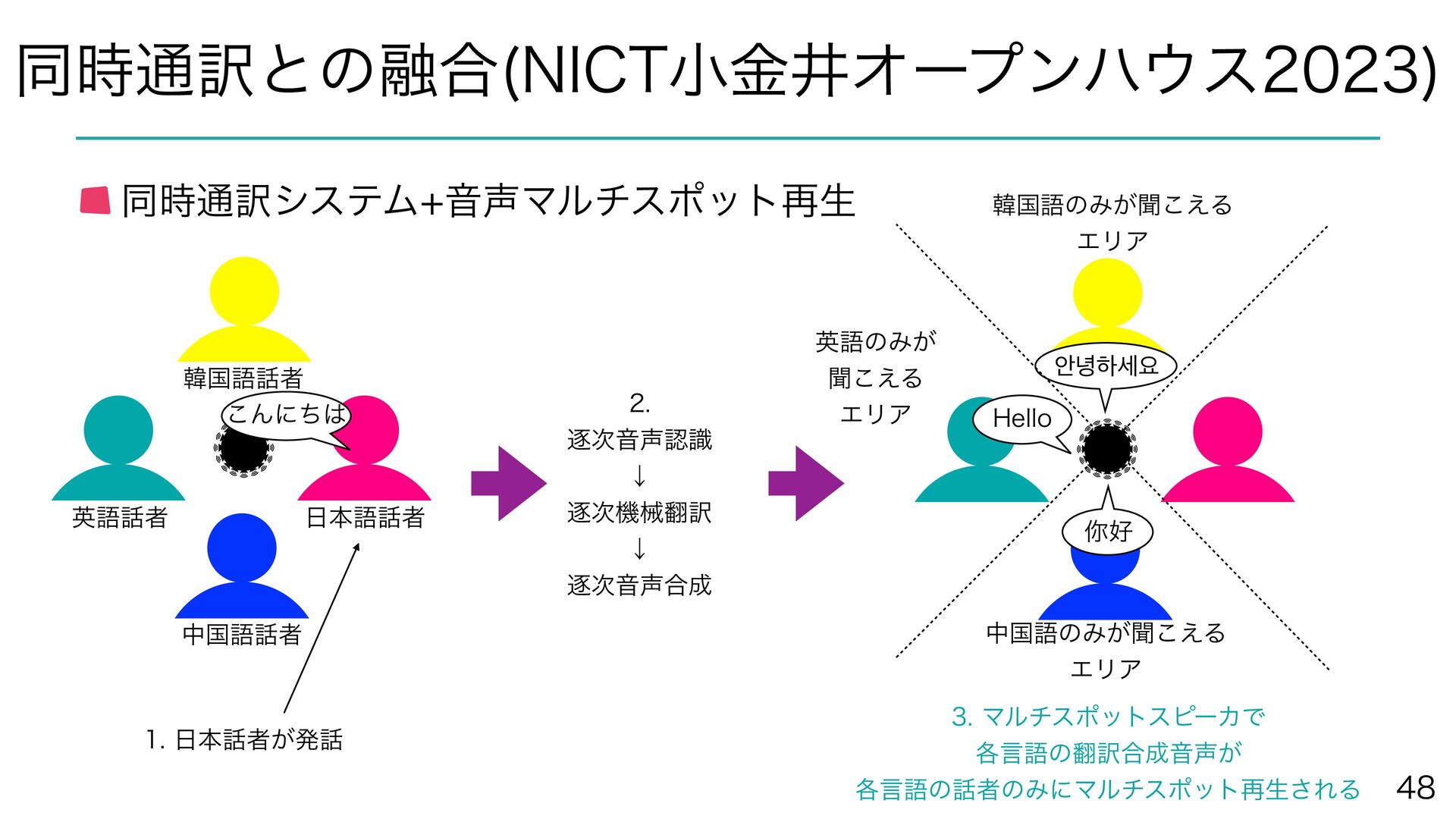 同時通訳との融合(NICT小金井オープンハウス2023)

同時通訳システム+音声マルチスポット再生

韓国語話者

こんにちは

英語話者

日本語話者

中国語話者

1. 日本話者が発話

2.
逐次音声認識
↓
逐次機械翻訳
↓
逐次音声合成

韓国語のみが聞こえる
エリア

英語のみが
聞こえる
エリア

안녕하세요

Hello

你好

中国語のみが聞こえる
エリア

3. マルチスポットスピーカで
各言語の翻訳合成音声が
各言語の話者のみにマルチスポット再生される

48